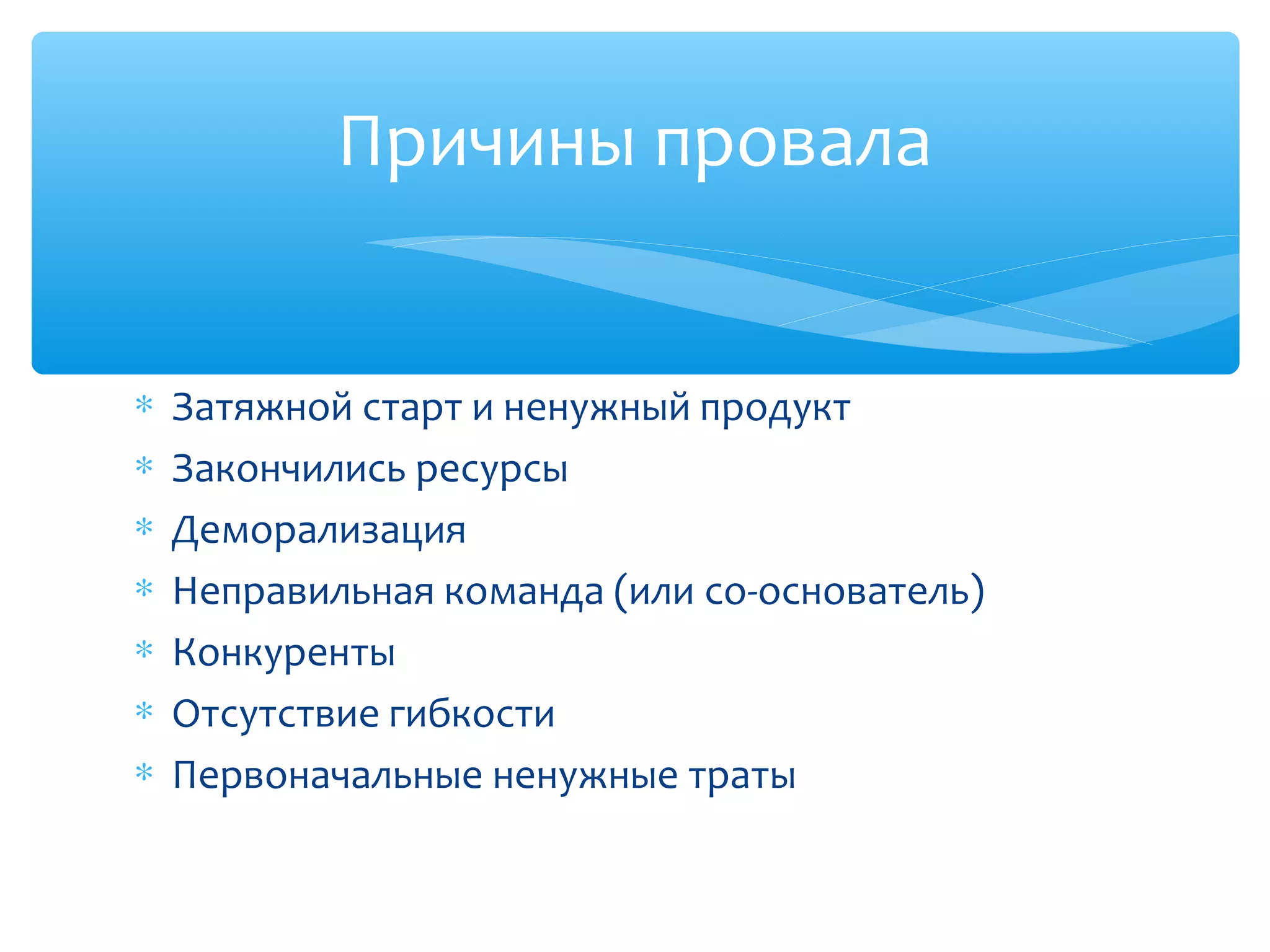 Причины провала

* Затяжной старт и ненужный продукт
* Закончились ресурсы
* Деморализация
* Неправильная команда (или со-основатель)
* Конкуренты
* Отсутствие гибкости
* Первоначальные ненужные траты